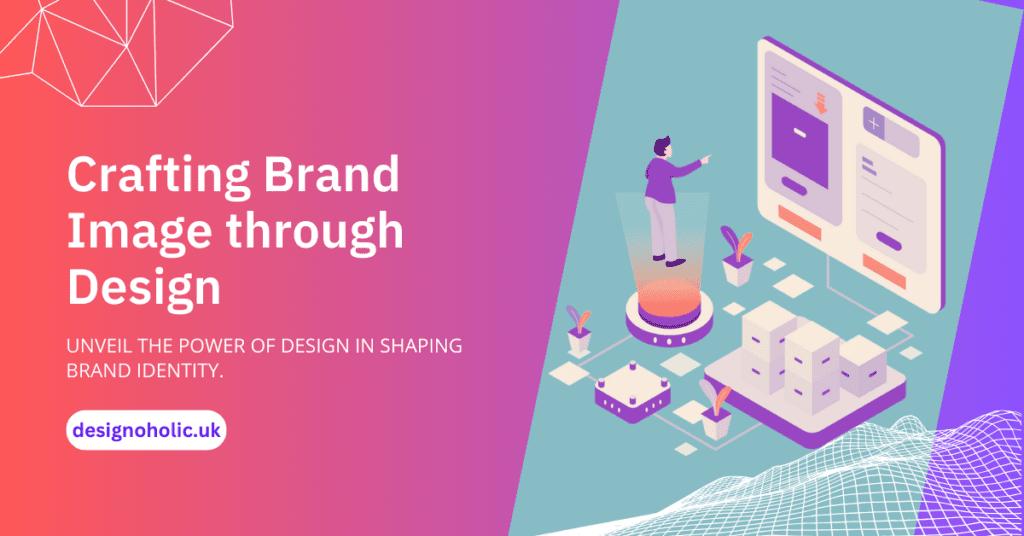 Crafting Brand Image through Design

UNVEIL THE POWER OF DESIGN IN SHAPING BRAND IDENTITY.

designoholic.uk